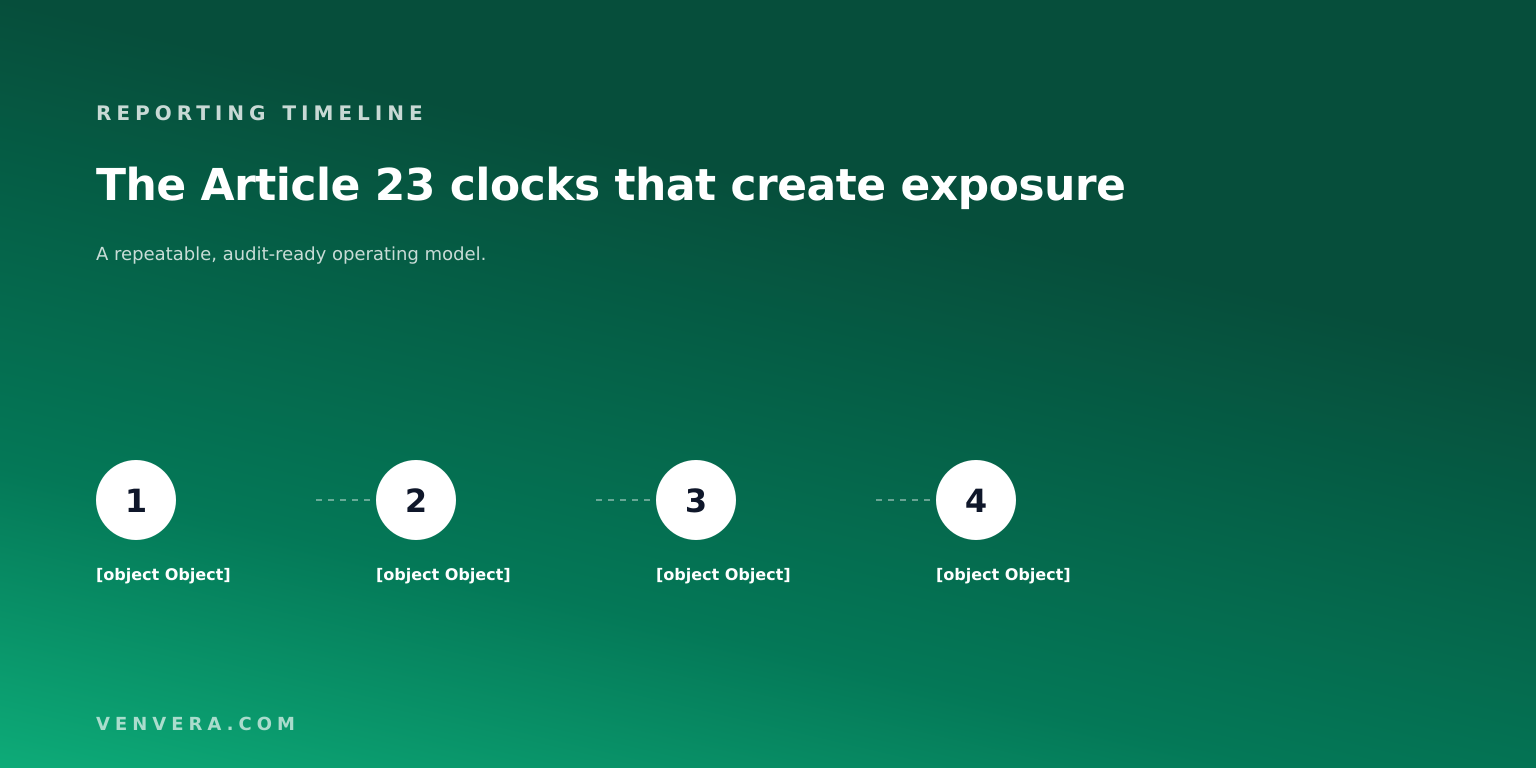 REPORTING TIMELINE

The Article 23 clocks that create exposure

A repeatable, audit-ready operating model.

1

[object Object]

2

[object Object]

3

[object Object]

4

[object Object]

VENVERA.COM